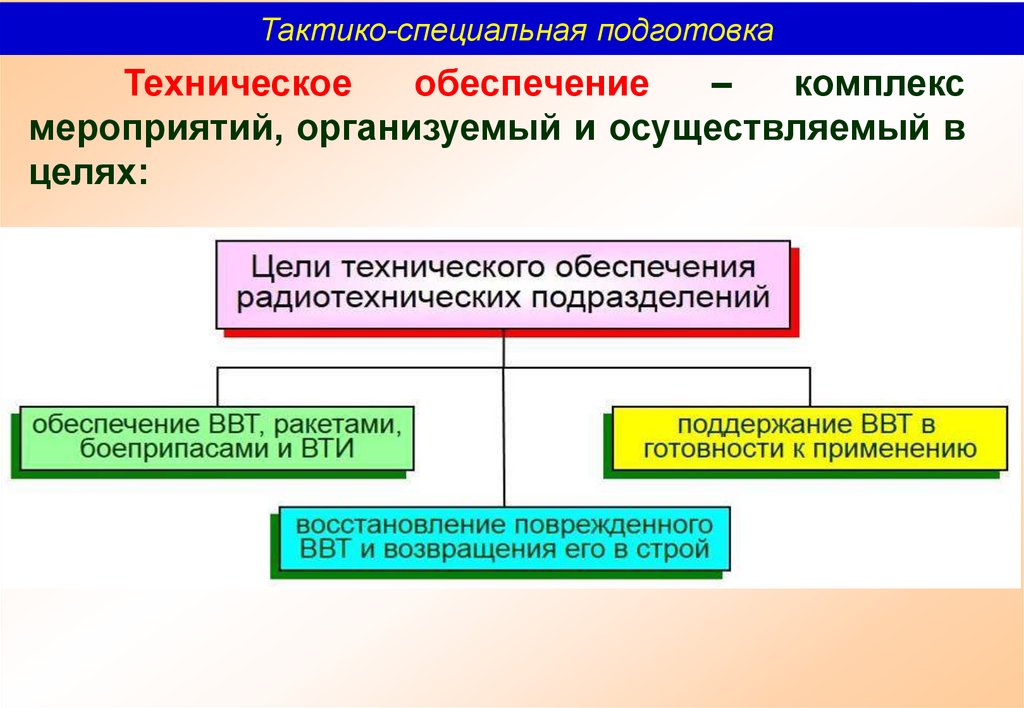 Тактико-специальная подготовка

Техническое обеспечение – комплекс мероприятий, организуемый и осуществляемый в целях:

Цели технического обеспечения радиотехнических подразделений

обеспечение ВВТ, ракетами, боеприпасами и ВТИ

поддержание ВВТ в готовности к применению

восстановление поврежденного ВВТ и возвращения его в строй